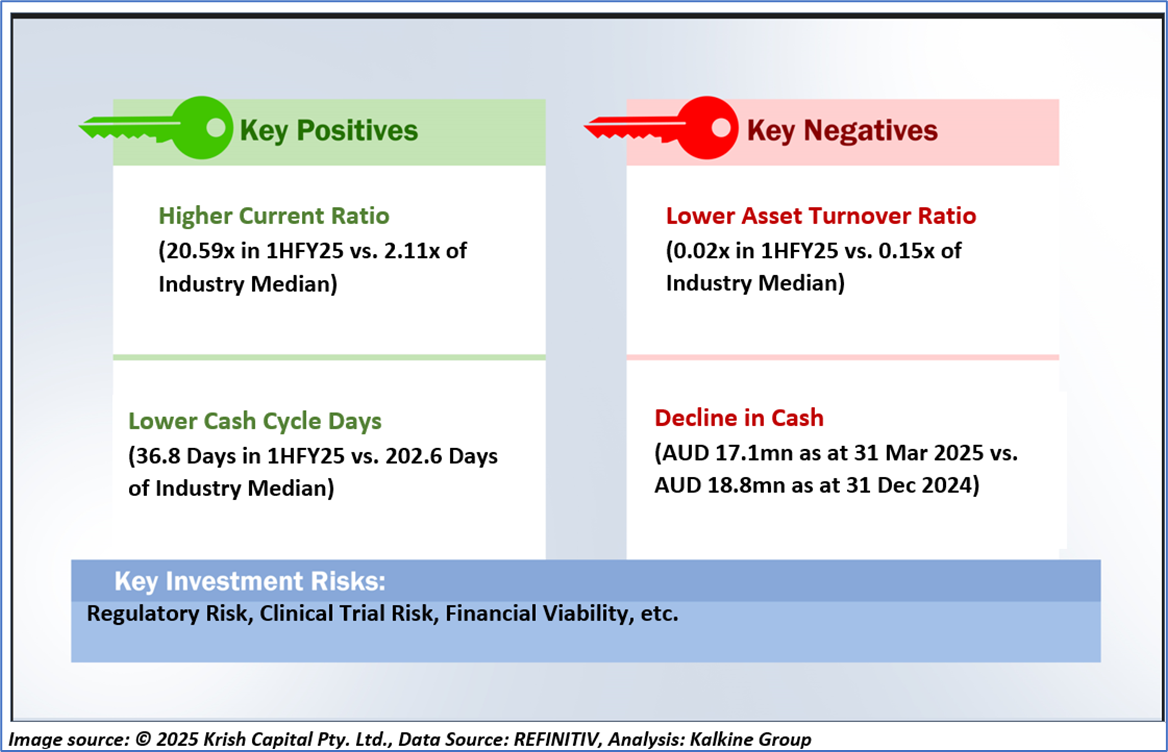 Key Positives

Higher Current Ratio
(20.59x in 1HFY25 vs. 2.11x of Industry Median)

Lower Cash Cycle Days
(36.8 Days in 1HFY25 vs. 202.6 Days of Industry Median)

Key Negatives

Lower Asset Turnover Ratio
(0.02x in 1HFY25 vs. 0.15x of Industry Median)

Decline in Cash
(AUD 17.1mn as at 31 Mar 2025 vs. AUD 18.8mn as at 31 Dec 2024)

Key Investment Risks:
Regulatory Risk, Clinical Trial Risk, Financial Viability, etc.

Image source: © 2025 Krish Capital Pty. Ltd., Data Source: REFINITIV, Analysis: Kalkine Group